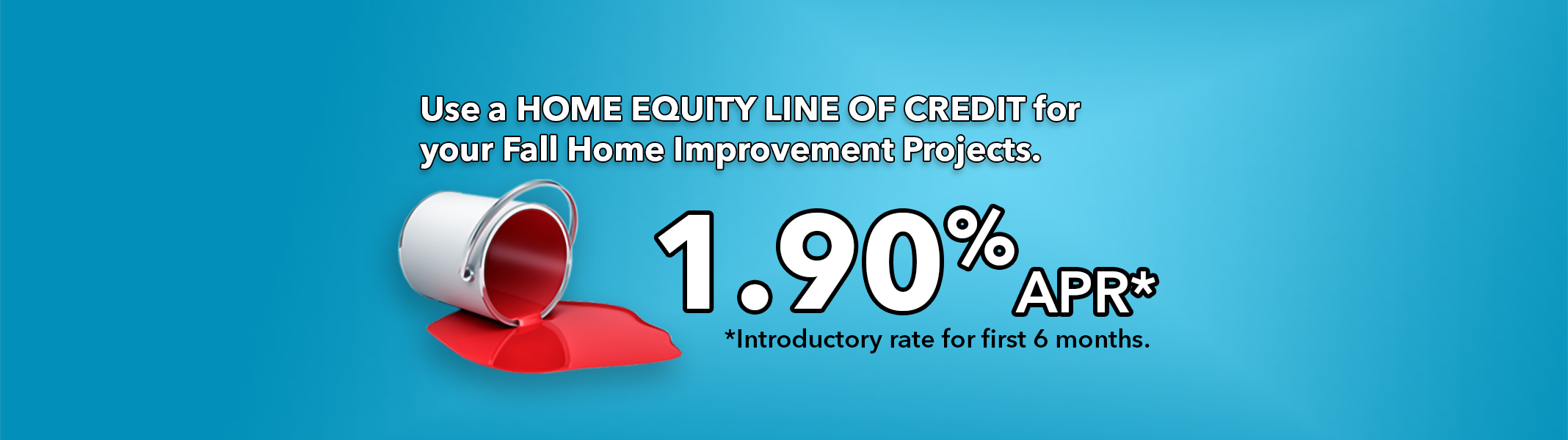 Use a HOME EQUITY LINE OF CREDIT for your Fall Home Improvement Projects.

1.90% APR*

*Introductory rate for first 6 months.